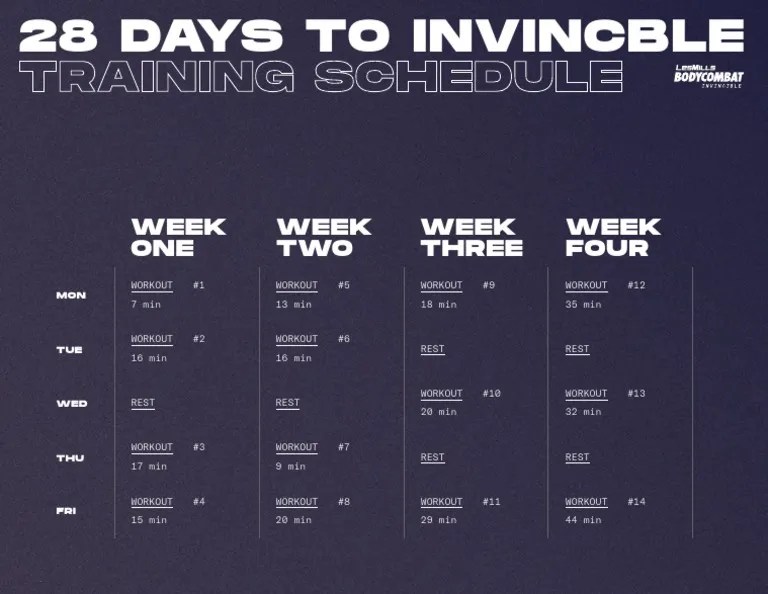 28 DAYS TO INVINCBLE
TRAINING SCHEDULE

LesMills
BODYCOMBAT
INVINCIBLE

| | WEEK ONE | WEEK TWO | WEEK THREE | WEEK FOUR |
|---|---|---|---|---|
| MON | WORKOUT #1 7 min | WORKOUT #5 13 min | WORKOUT #9 18 min | WORKOUT #12 35 min |
| TUE | WORKOUT #2 16 min | WORKOUT #6 16 min | REST | REST |
| WED | REST | REST | WORKOUT #10 20 min | WORKOUT #13 32 min |
| THU | WORKOUT #3 17 min | WORKOUT #7 9 min | REST | REST |
| FRI | WORKOUT #4 15 min | WORKOUT #8 20 min | WORKOUT #11 29 min | WORKOUT #14 44 min |